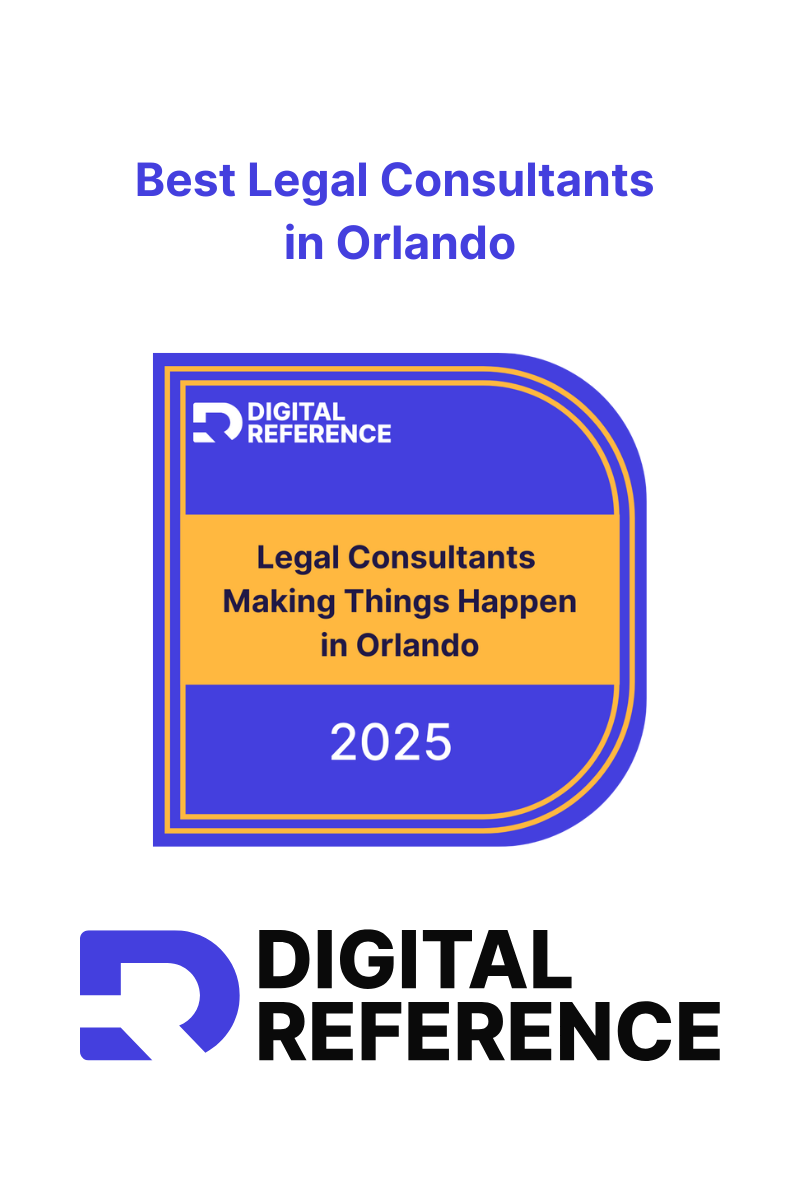 Best Legal Consultants in Orlando

DIGITAL REFERENCE

Legal Consultants Making Things Happen in Orlando

2025

DIGITAL REFERENCE